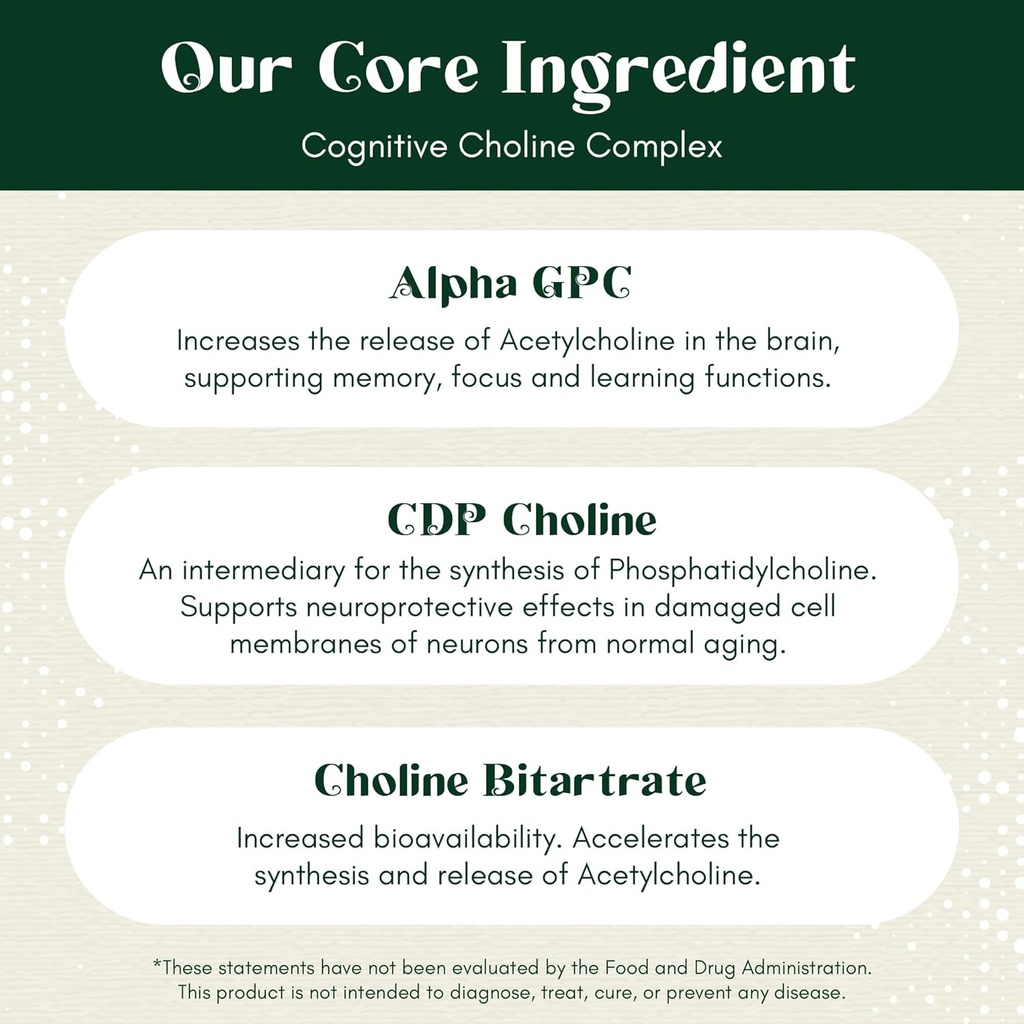 Our Core Ingredient
Cognitive Choline Complex

Alpha GPC
Increases the release of Acetylcholine in the brain, supporting memory, focus and learning functions.

CDP Choline
An intermediary for the synthesis of Phosphatidylcholine. Supports neuroprotective effects in damaged cell membranes of neurons from normal aging.

Choline Bitartrate
Increased bioavailability. Accelerates the synthesis and release of Acetylcholine.

*These statements have not been evaluated by the Food and Drug Administration. This product is not intended to diagnose, treat, cure, or prevent any disease.